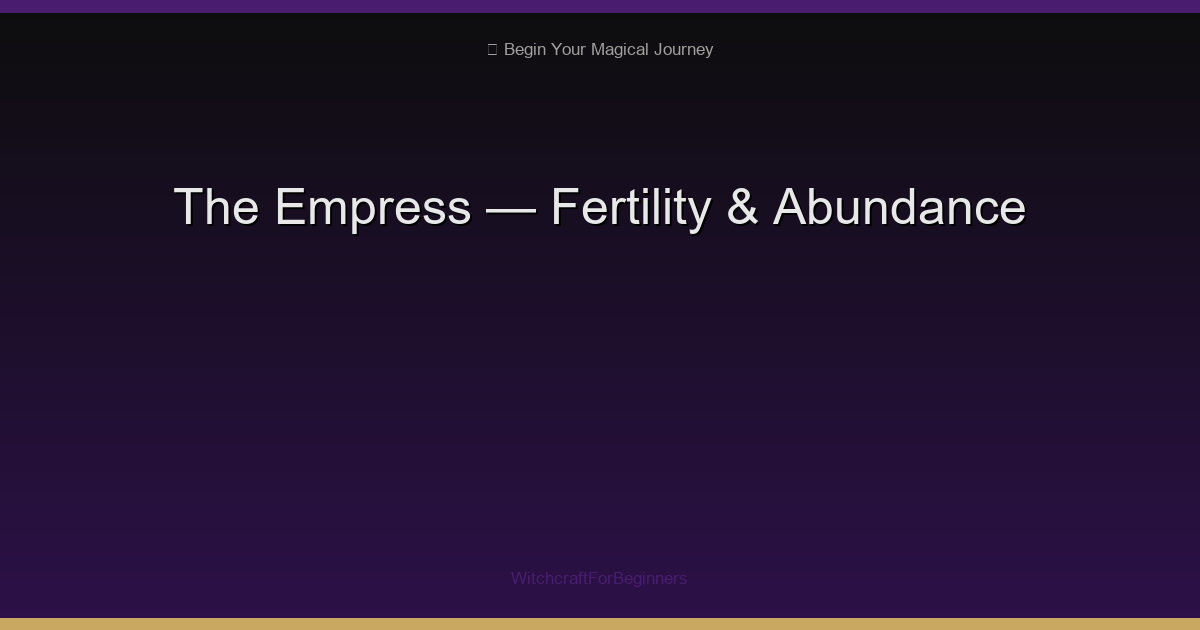 Begin Your Magical Journey

The Empress — Fertility & Abundance

WitchcraftForBeginners